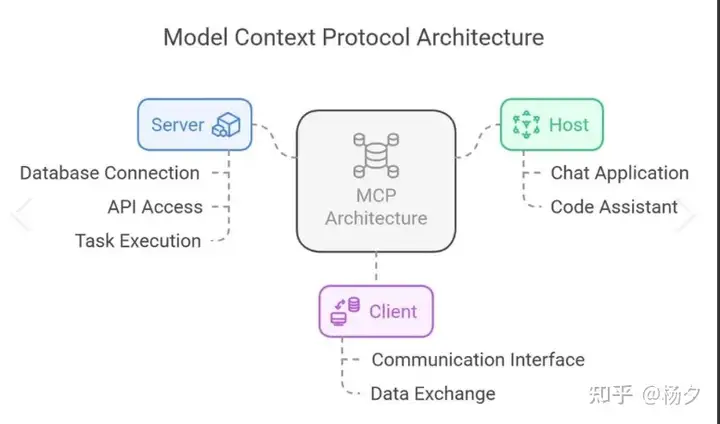 Model Context Protocol Architecture

Server

Database Connection

API Access

Task Execution

MCP Architecture

Host

Chat Application

Code Assistant

Client

Communication Interface

Data Exchange

知乎 @杨夕